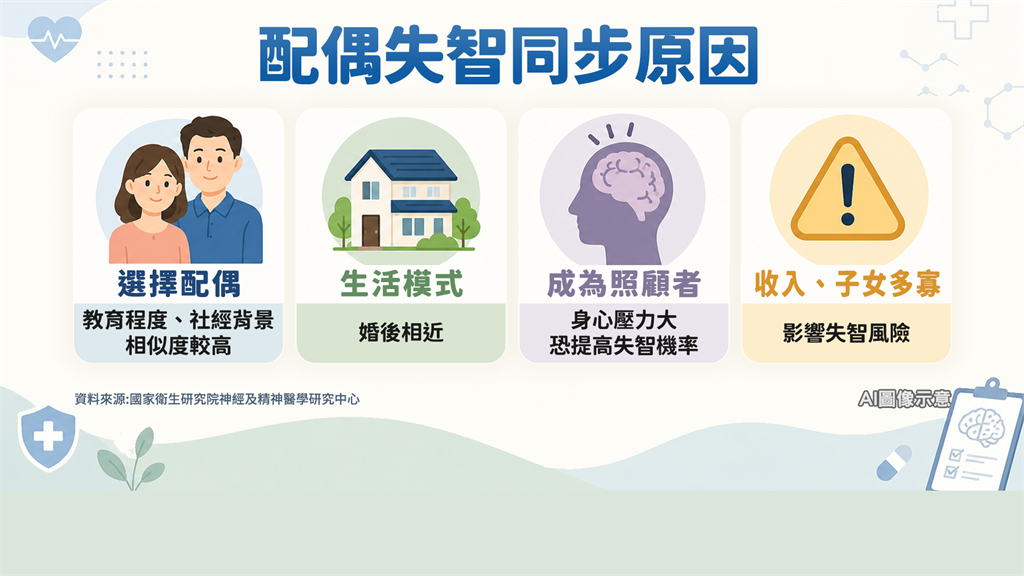 配偶失智同步原因

選擇配偶
教育程度、社經背景相似度較高

生活模式
婚後相近

成為照顧者
身心壓力大
恐提高失智機率

收入、子女多寡
影響失智風險

資料來源:國家衛生研究院神經及精神醫學研究中心

AI圖像示意